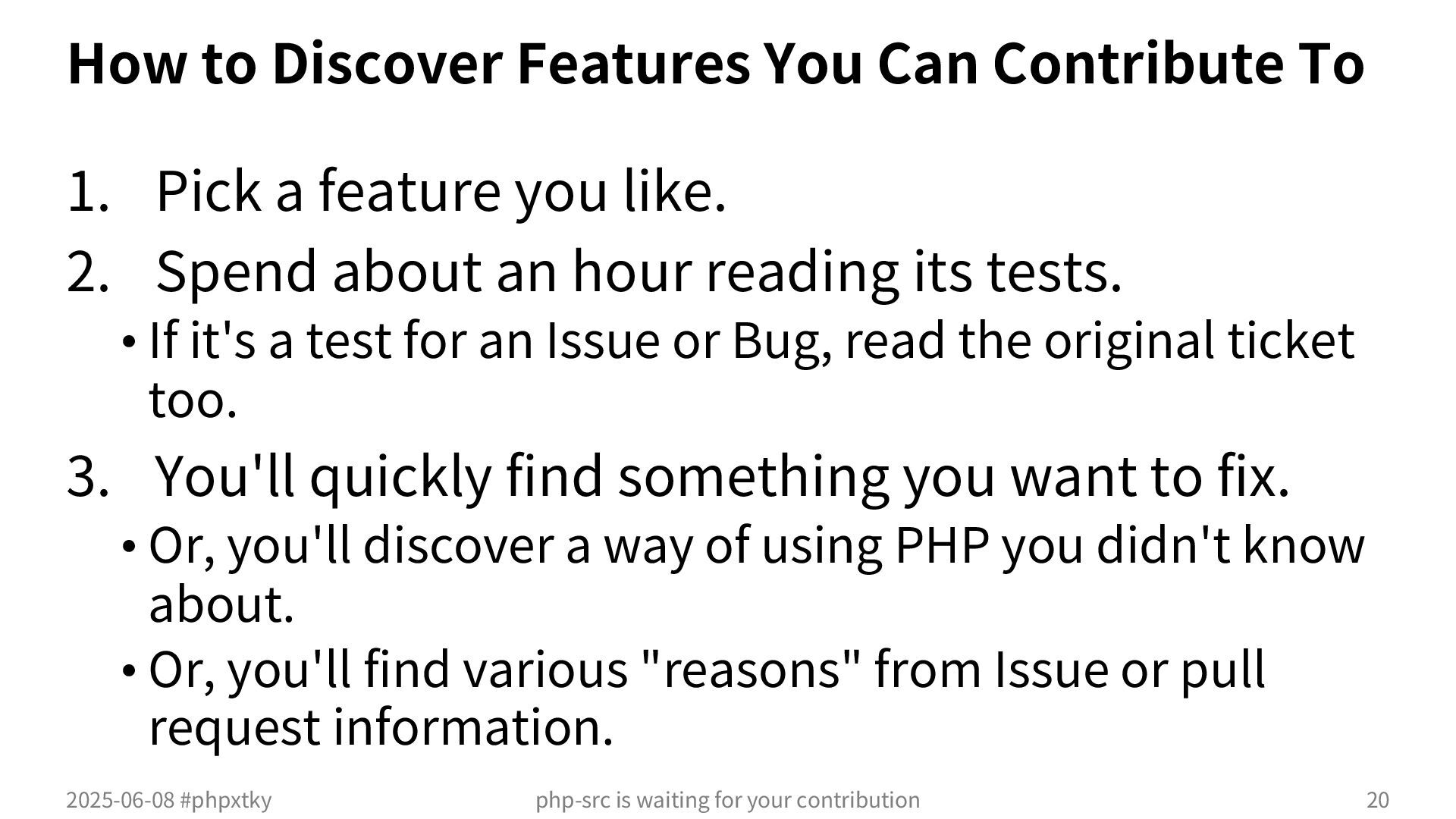 How to Discover Features You Can Contribute To

1. Pick a feature you like.
2. Spend about an hour reading its tests.
• If it's a test for an Issue or Bug, read the original ticket too.
3. You'll quickly find something you want to fix.
• Or, you'll discover a way of using PHP you didn't know about.
• Or, you'll find various "reasons" from Issue or pull request information.

2025-06-08 #phpxtky php-src is waiting for your contribution 20